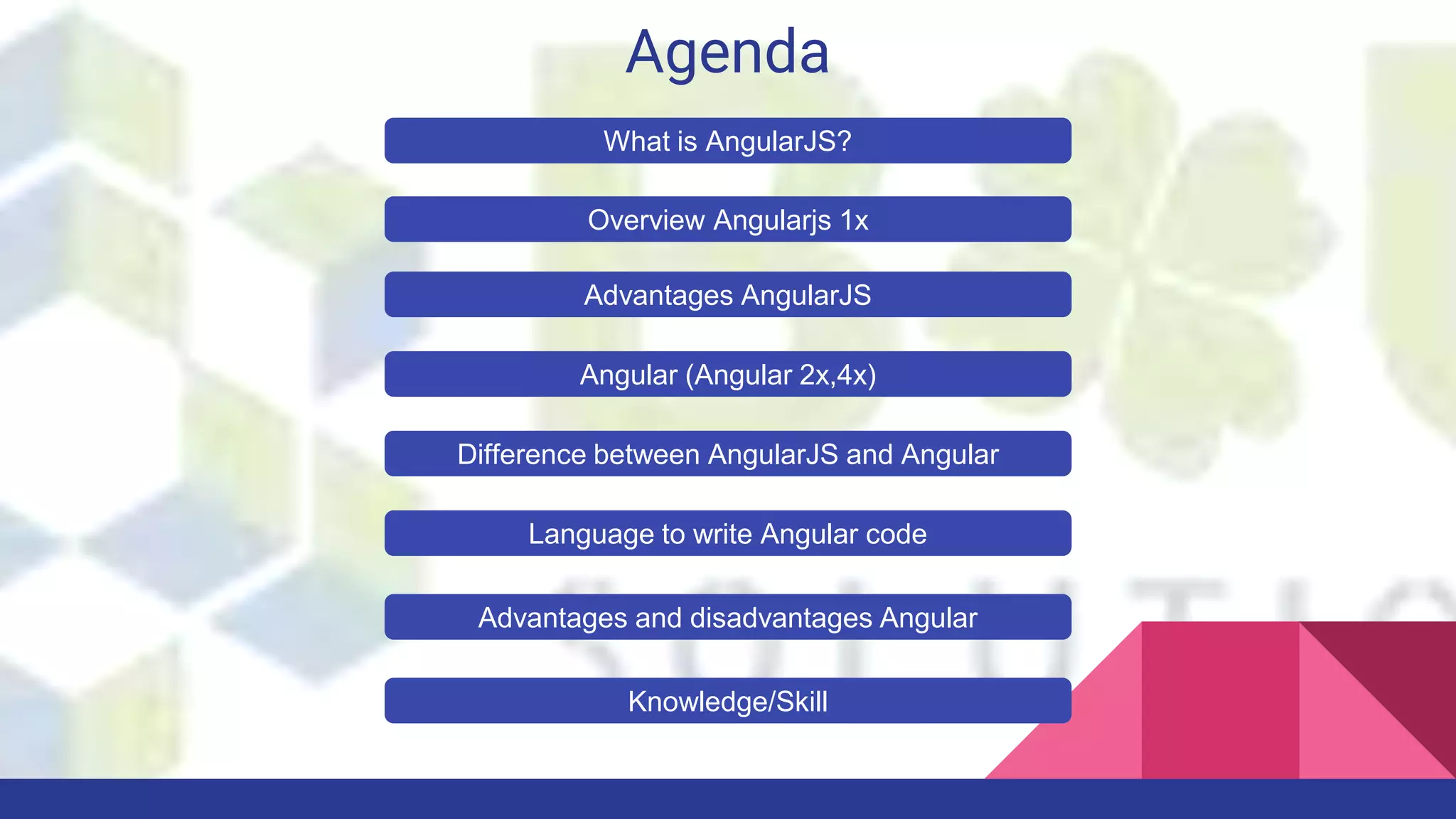 Agenda

What is AngularJS?

Overview Angularjs 1x

Advantages AngularJS

Angular (Angular 2x,4x)

Difference between AngularJS and Angular

Language to write Angular code

Advantages and disadvantages Angular

Knowledge/Skill